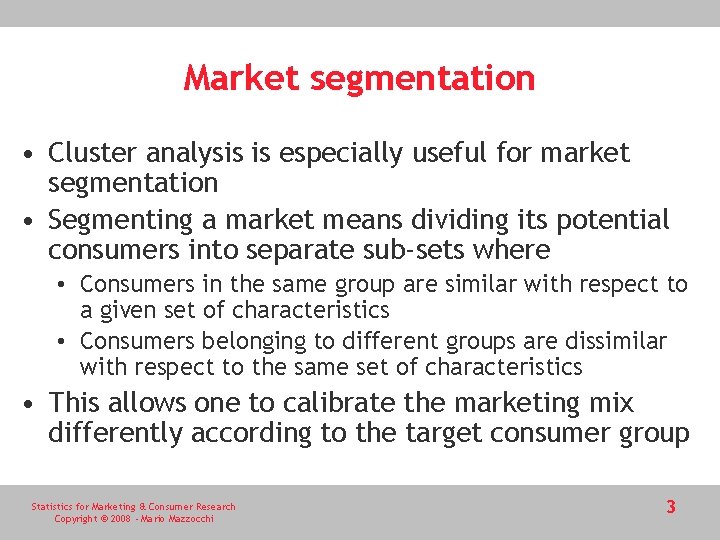 Market segmentation

• Cluster analysis is especially useful for market segmentation

• Segmenting a market means dividing its potential consumers into separate sub-sets where

• Consumers in the same group are similar with respect to a given set of characteristics

• Consumers belonging to different groups are dissimilar with respect to the same set of characteristics

• This allows one to calibrate the marketing mix differently according to the target consumer group

Statistics for Marketing & Consumer Research
Copyright © 2008 - Mario Mazzocchi

3